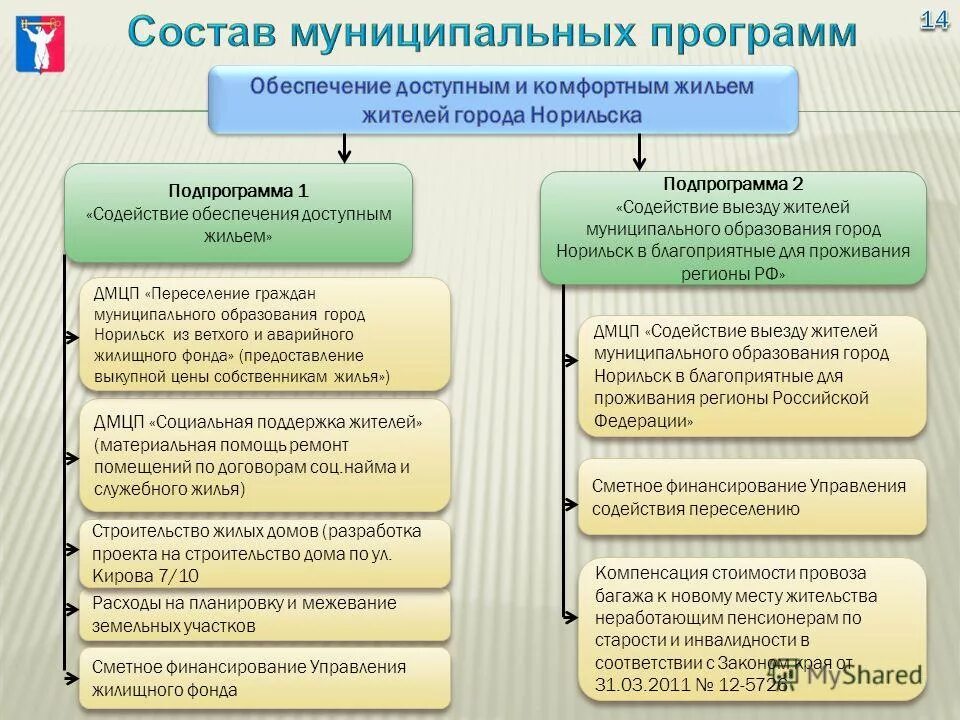 Состав муниципальных программ

14

Обеспечение доступным и комфортным жильем жителей города Норильска

Подпрограмма 1
«Содействие обеспечения доступным жильем»

ДМЦП «Переселение граждан муниципального образования город Норильск из ветхого и аварийного жилищного фонда» (предоставление выкупной цены собственникам жилья»)

ДМЦП «Социальная поддержка жителей» (материальная помощь ремонт помещений по договорам соц.найма и служебного жилья)

Строительство жилых домов (разработка проекта на строительство дома по ул. Кирова 7/10

Расходы на планировку и межевание земельных участков

Сметное финансирование Управления жилищного фонда

Подпрограмма 2
«Содействие выезду жителей муниципального образования город Норильск в благоприятные для проживания регионы РФ»

ДМЦП «Содействие выезду жителей муниципального образования город Норильск в благоприятные для проживания регионы Российской Федерации»

Сметное финансирование Управления содействия переселению

Компенсация стоимости провоза багажа к новому месту жительства неработающим пенсионерам по старости и инвалидности в соответствии с Законом края от 31.03.2011 № 12-5726

MyShared